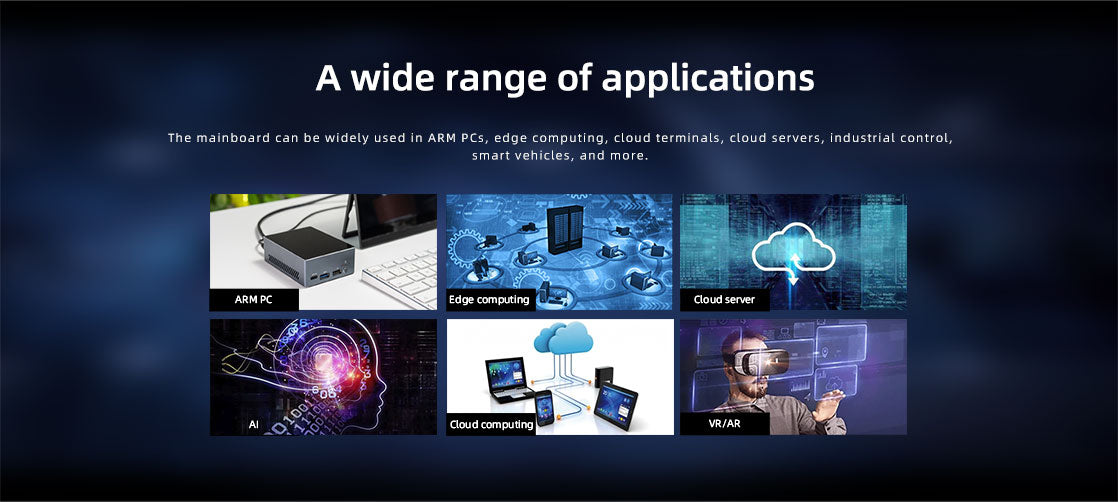 A wide range of applications

The mainboard can be widely used in ARM PCs, edge computing, cloud terminals, cloud servers, industrial control, smart vehicles, and more.

ARM PC

Edge computing

Cloud server

AI

Cloud computing

VR/AR